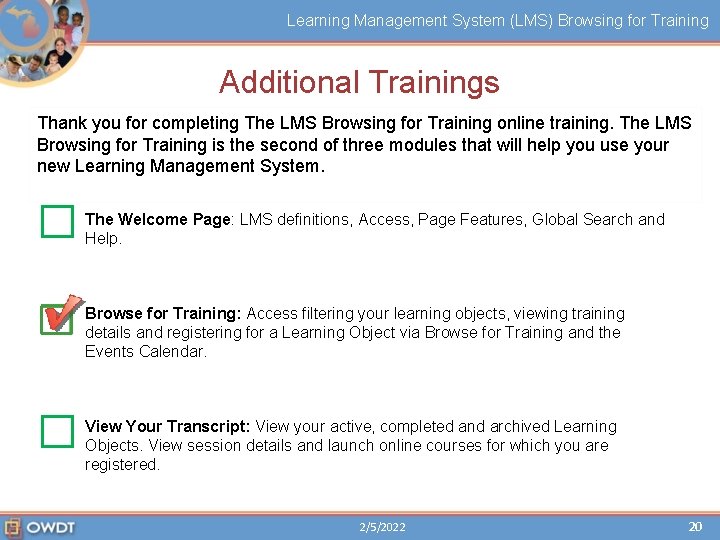 Learning Management System (LMS) Browsing for Training

Additional Trainings

Thank you for completing The LMS Browsing for Training online training. The LMS Browsing for Training is the second of three modules that will help you use your new Learning Management System.

The Welcome Page: LMS definitions, Access, Page Features, Global Search and Help.

Browse for Training: Access filtering your learning objects, viewing training details and registering for a Learning Object via Browse for Training and the Events Calendar.

View Your Transcript: View your active, completed and archived Learning Objects. View session details and launch online courses for which you are registered.

OWDT

2/5/2022

20